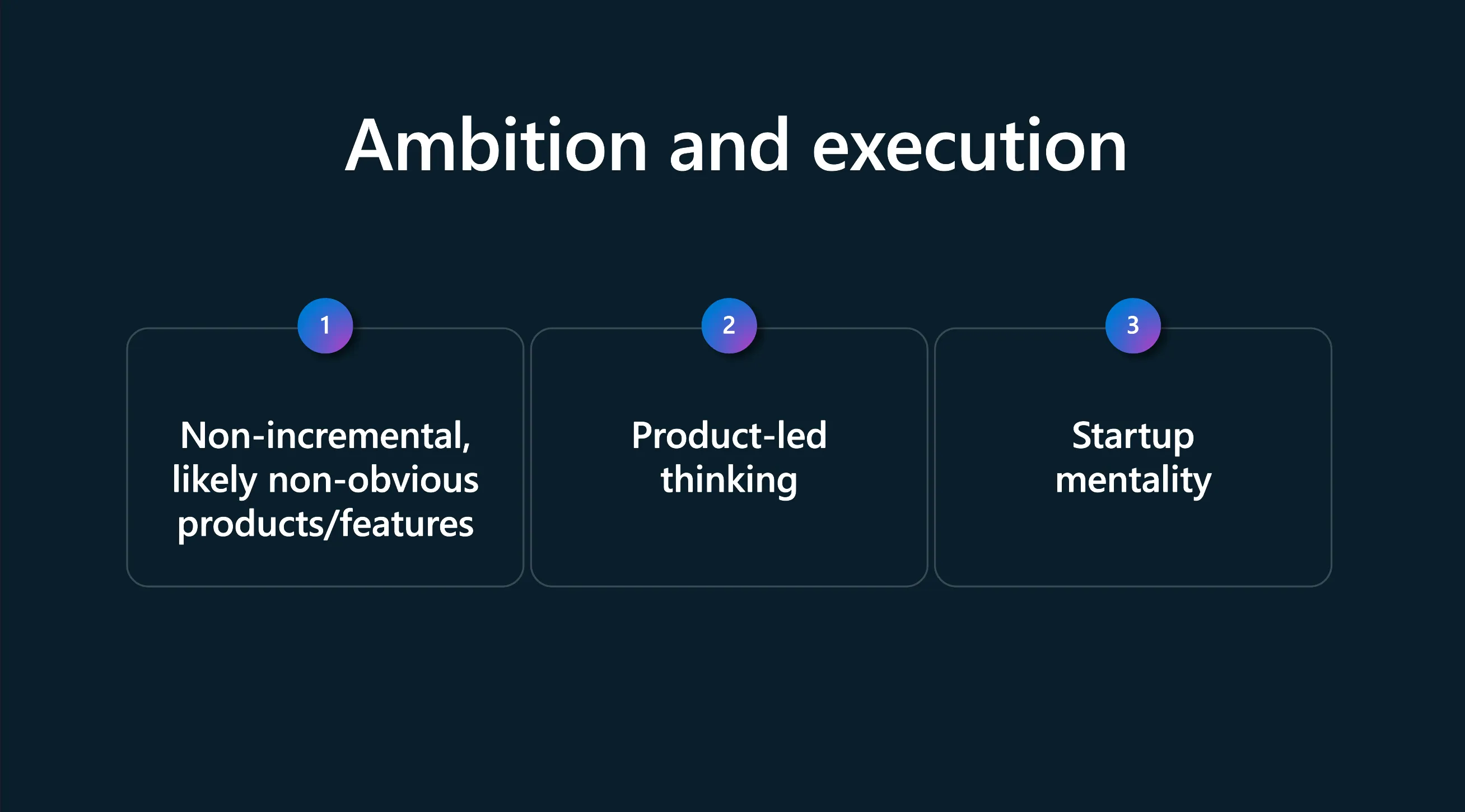 Ambition and execution

1

Non-incremental, likely non-obvious products/features

2

Product-led thinking

3

Startup mentality